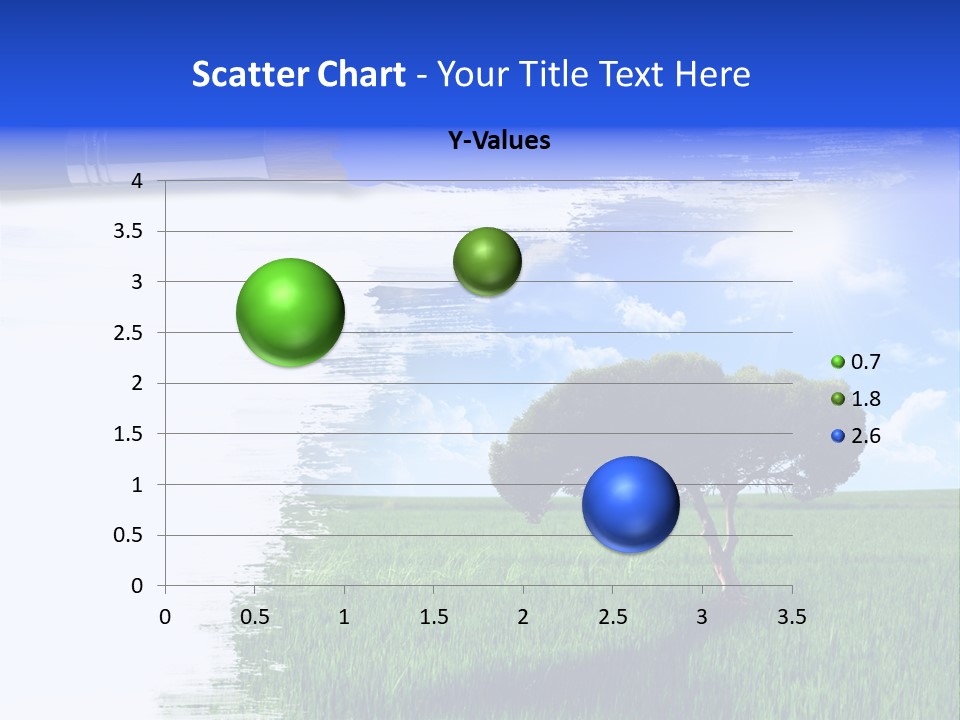 Scatter Chart - Your Title Text Here

Y-Values

4
3.5
3
2.5
2
1.5
1
0.5
0

0 0.5 1 1.5 2 2.5 3 3.5

0.7
1.8
2.6